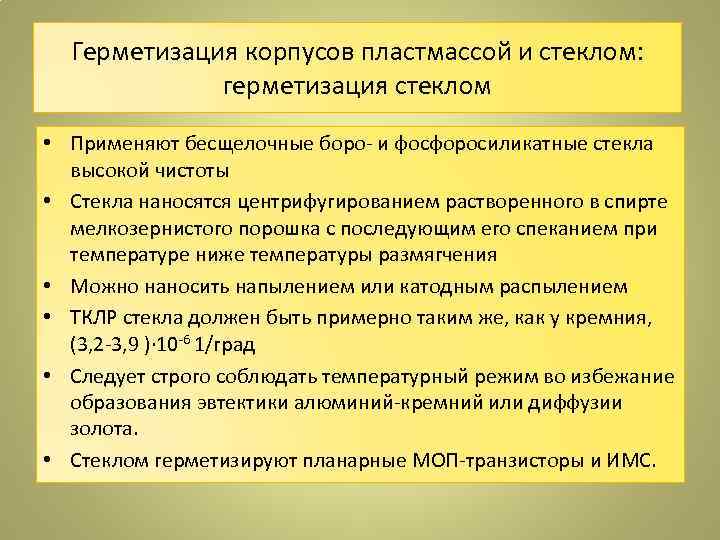 Герметизация корпусов пластмассой и стеклом: герметизация стеклом

• Применяют бесщелочные боро- и фосфоросиликатные стекла высокой чистоты
• Стекла наносятся центрифугированием растворенного в спирте мелкозернистого порошка с последующим его спеканием при температуре ниже температуры размягчения
• Можно наносить напылением или катодным распылением
• ТКЛР стекла должен быть примерно таким же, как у кремния, (3,2-3,9 )$\cdot 10^{-6}$ 1/град
• Следует строго соблюдать температурный режим во избежание образования эвтектики алюминий-кремний или диффузии золота.
• Стеклом герметизируют планарные МОП-транзисторы и ИМС.